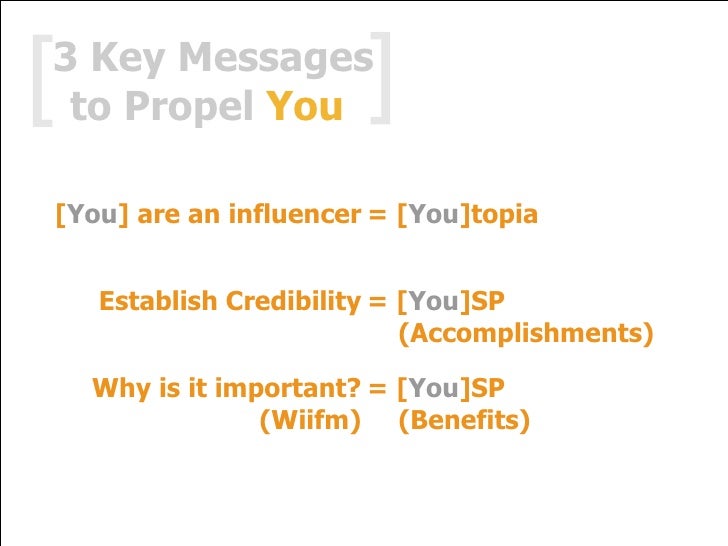 [3 Key Messages to Propel You]

[You] are an influencer = [You]topia

Establish Credibility = [You]SP (Accomplishments)

Why is it important? (Wiifm) = [You]SP (Benefits)